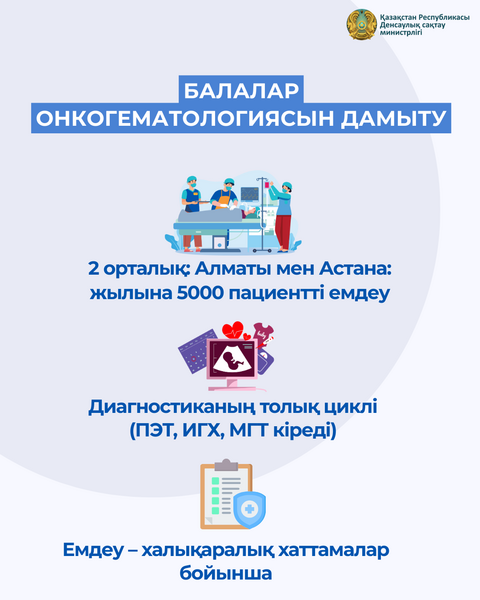 Қазақстан Республикасы
Денсаулық сақтау
министрлігі

БАЛАЛАР
ОНКОГЕМАТОЛОГИЯСЫН ДАМЫТУ

2 орталық: Алматы мен Астана: жылына 5000 пациентті емдеу

Диагностиканың толық циклі (ПЭТ, ИГХ, МГТ кіреді)

Емдеу – халықаралық хаттамалар бойынша